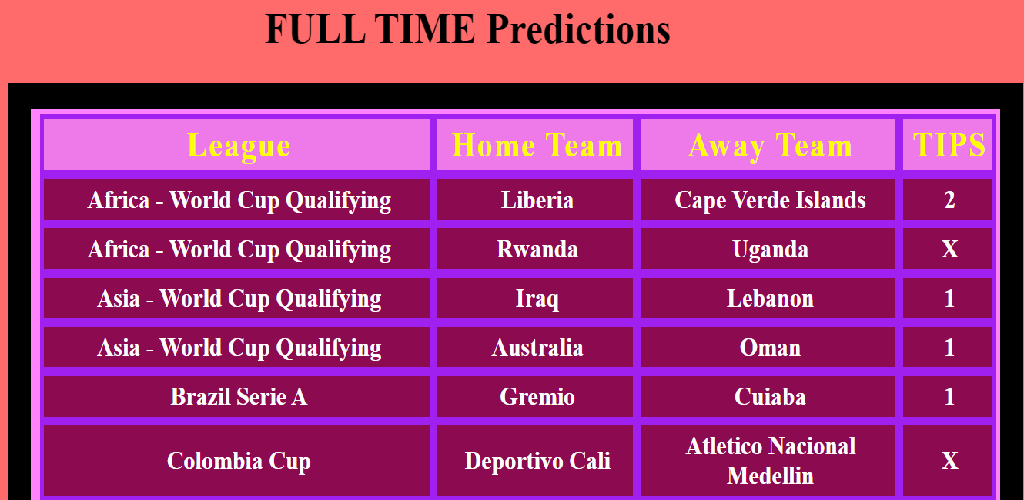 FULL TIME Predictions

| League | Home Team | Away Team | TIPS |
|---|---|---|---|
| Africa - World Cup Qualifying | Liberia | Cape Verde Islands | 2 |
| Africa - World Cup Qualifying | Rwanda | Uganda | X |
| Asia - World Cup Qualifying | Iraq | Lebanon | 1 |
| Asia - World Cup Qualifying | Australia | Oman | 1 |
| Brazil Serie A | Gremio | Cuiaba | 1 |
| Colombia Cup | Deportivo Cali | Atletico Nacional Medellin | X |